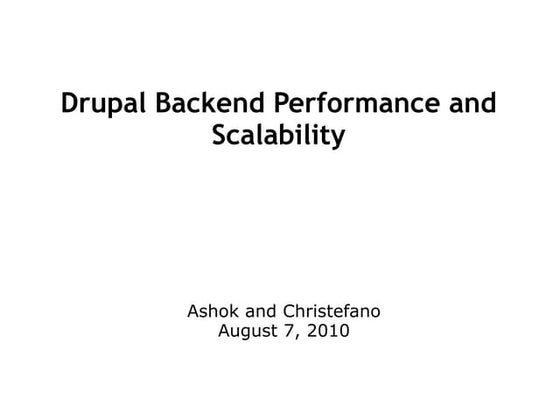 Drupal Backend Performance and Scalability

Ashok and Christefano
August 7, 2010